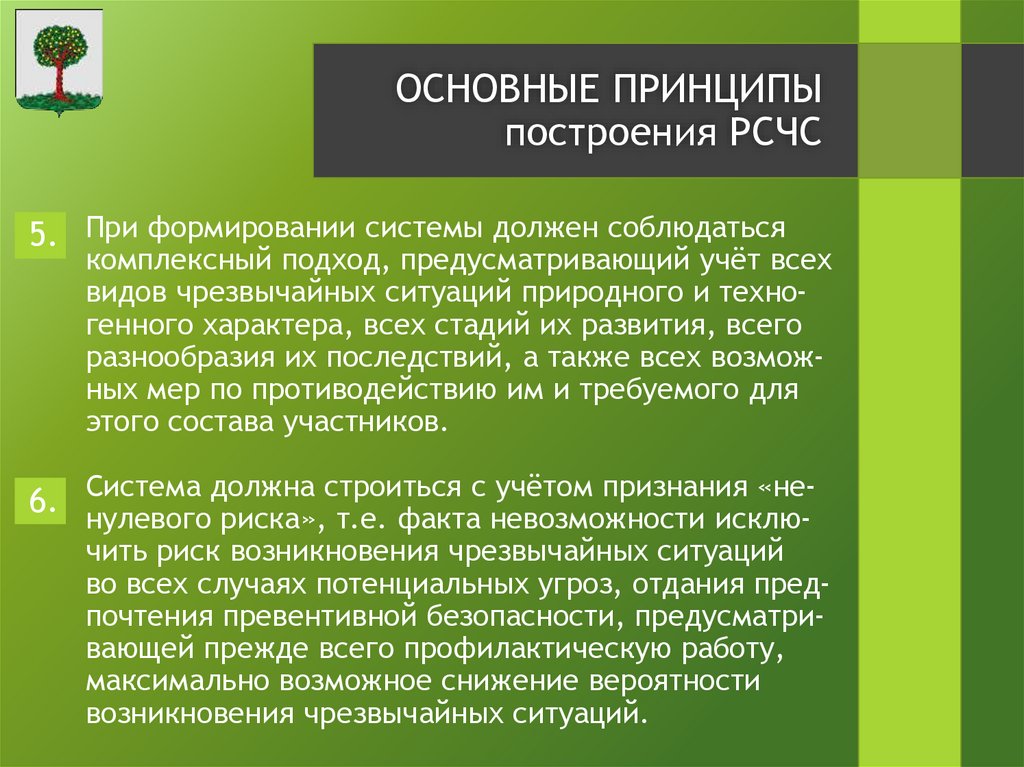 ОСНОВНЫЕ ПРИНЦИПЫ
построения РСЧС

5. При формировании системы должен соблюдаться комплексный подход, предусматривающий учёт всех видов чрезвычайных ситуаций природного и техногенного характера, всех стадий их развития, всего разнообразия их последствий, а также всех возможных мер по противодействию им и требуемого для этого состава участников.

6. Система должна строиться с учётом признания «ненулевого риска», т.е. факта невозможности исключить риск возникновения чрезвычайных ситуаций во всех случаях потенциальных угроз, отдания предпочтения превентивной безопасности, предусматривающей прежде всего профилактическую работу, максимально возможное снижение вероятности возникновения чрезвычайных ситуаций.